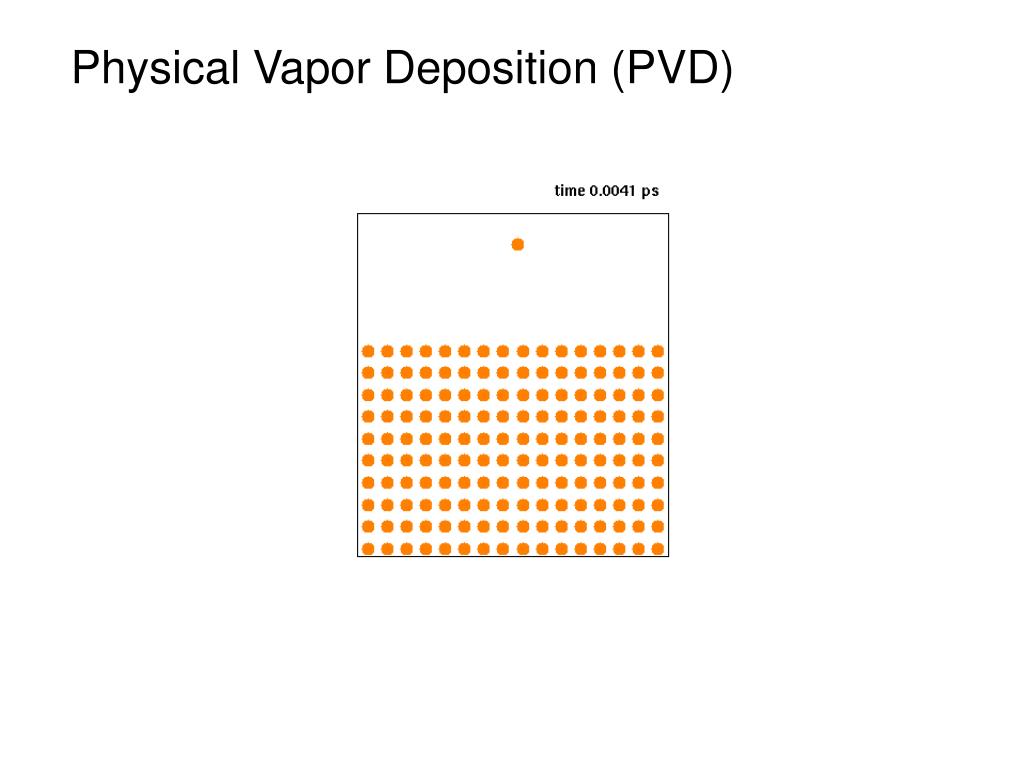 Physical Vapor Deposition (PVD)

time 0.0041 ps